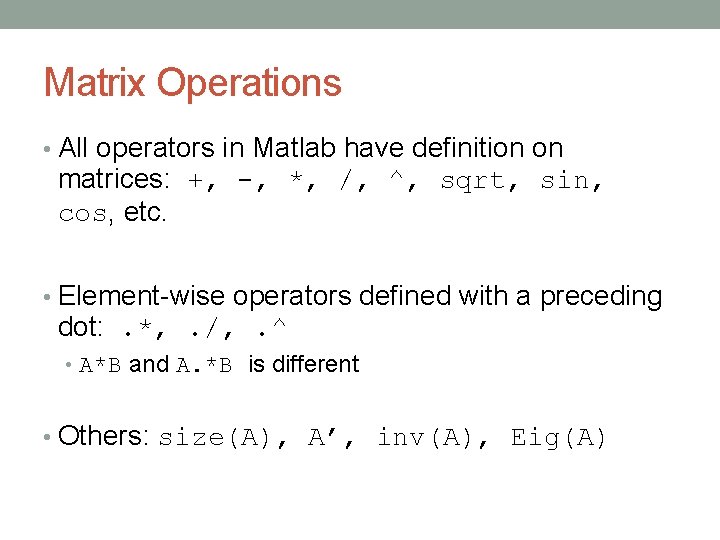 Matrix Operations

• All operators in Matlab have definition on matrices: +, -, *, /, ^, sqrt, sin, cos, etc.

• Element-wise operators defined with a preceding dot: .*, ./, .^

• A*B and A.*B is different

• Others: size(A), A’, inv(A), Eig(A)